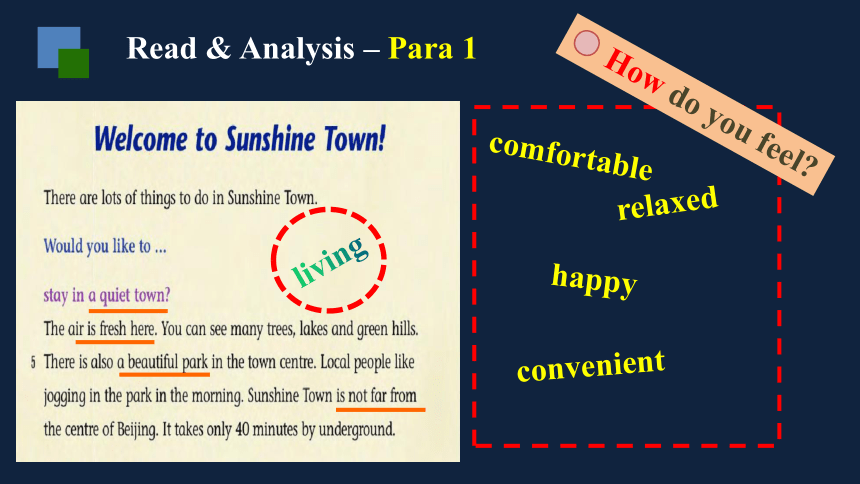 Read & Analysis – Para 1

How do you feel?

Welcome to Sunshine Town!

There are lots of things to do in Sunshine Town.

Would you like to ...

living

stay in a quiet town?

The air is fresh here. You can see many trees, lakes and green hills.

5 There is also a beautiful park in the town centre. Local people like jogging in the park in the morning. Sunshine Town is not far from the centre of Beijing. It takes only 40 minutes by underground.

comfortable

relaxed

happy

convenient